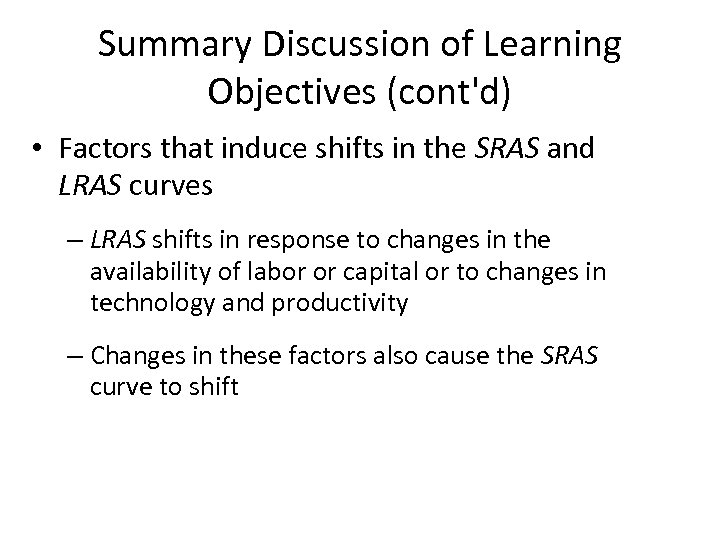 Summary Discussion of Learning Objectives (cont'd)

• Factors that induce shifts in the SRAS and LRAS curves

– LRAS shifts in response to changes in the availability of labor or capital or to changes in technology and productivity

– Changes in these factors also cause the SRAS curve to shift